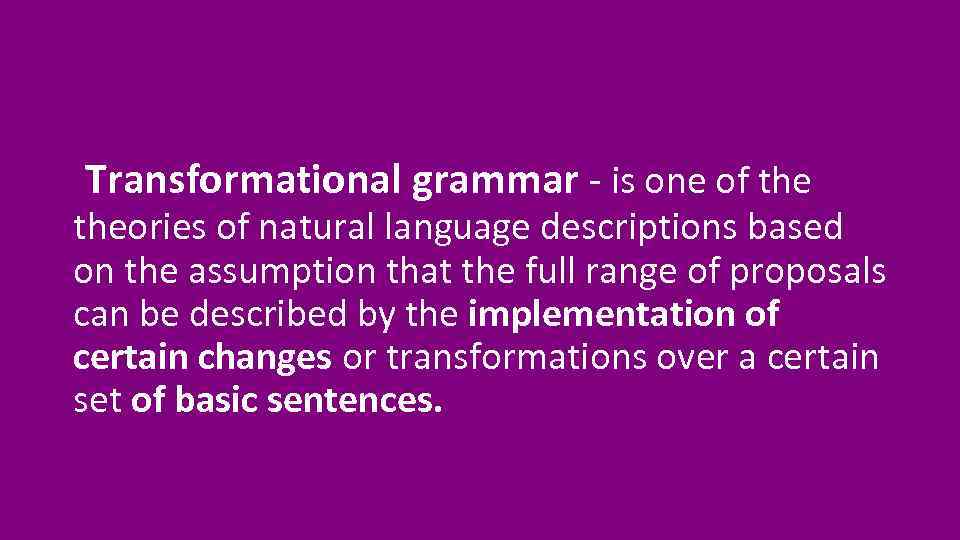 Transformational grammar - is one of the theories of natural language descriptions based on the assumption that the full range of proposals can be described by the implementation of certain changes or transformations over a certain set of basic sentences.